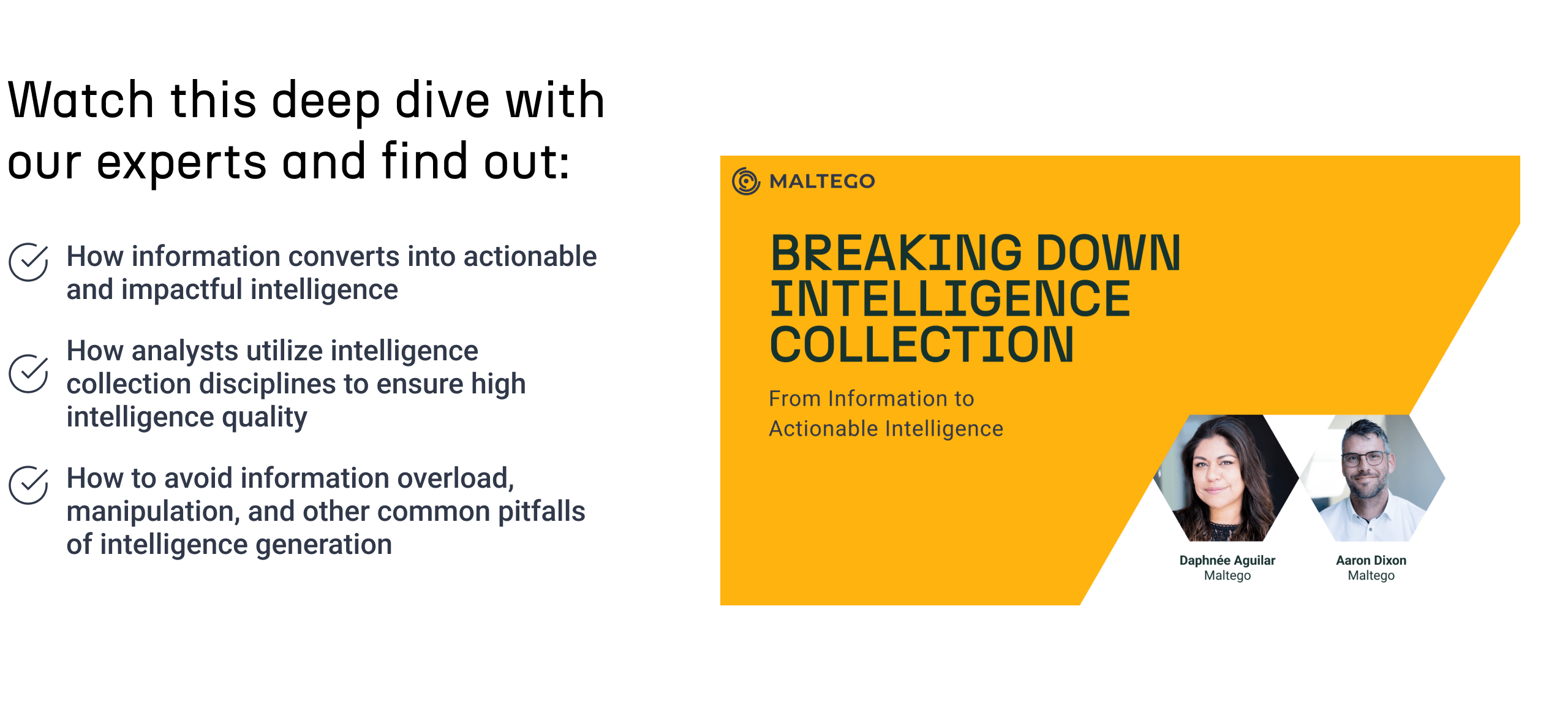 Watch this deep dive with our experts and find out:

How information converts into actionable and impactful intelligence

How analysts utilize intelligence collection disciplines to ensure high intelligence quality

How to avoid information overload, manipulation, and other common pitfalls of intelligence generation

MALTEGO

BREAKING DOWN INTELLIGENCE COLLECTION

From Information to Actionable Intelligence

Daphnée Aguilar
Maltego

Aaron Dixon
Maltego